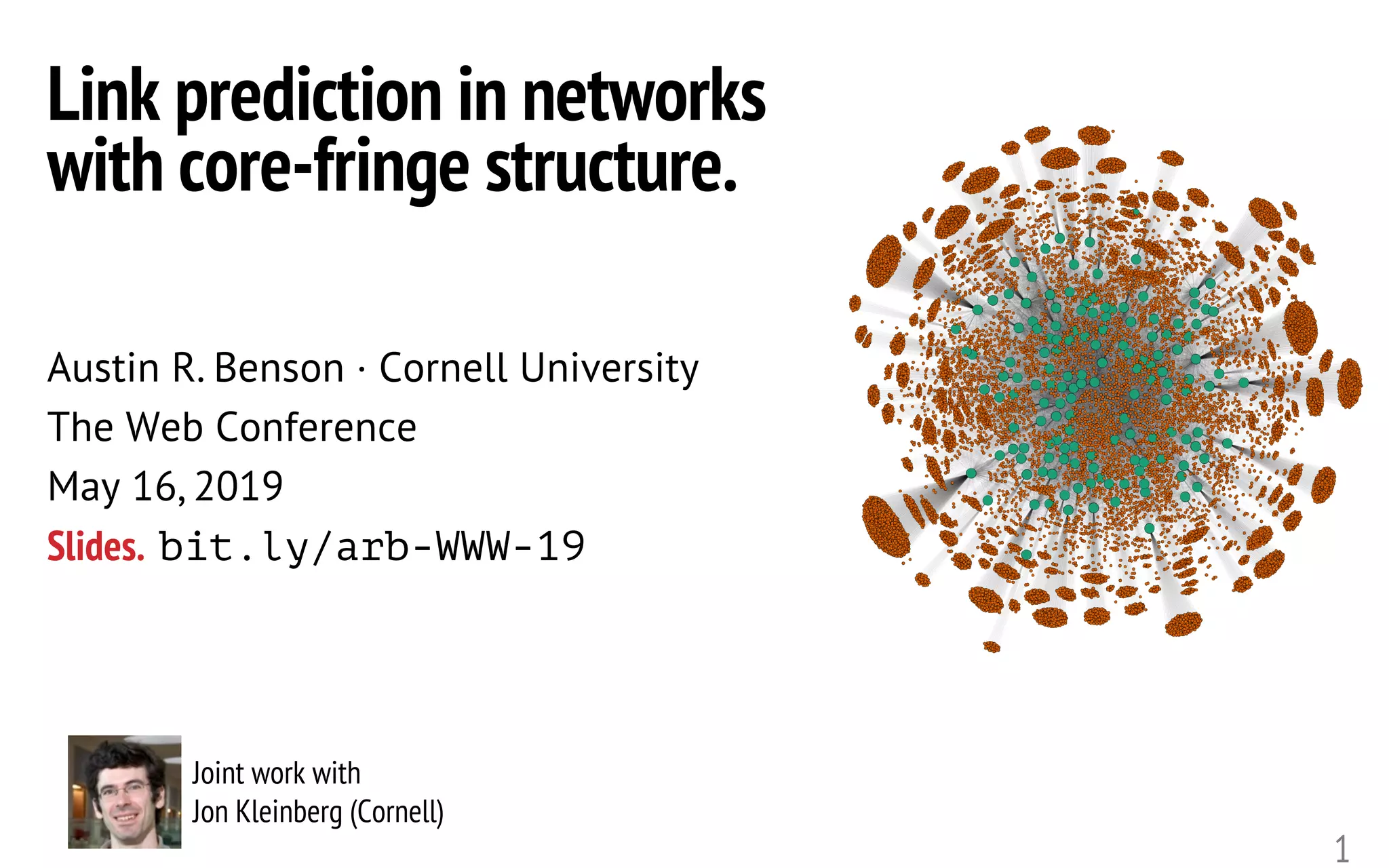 Link prediction in networks with core-fringe structure.

Austin R. Benson · Cornell University
The Web Conference
May 16, 2019
Slides. bit.ly/arb-WWW-19

Joint work with
Jon Kleinberg (Cornell)

1